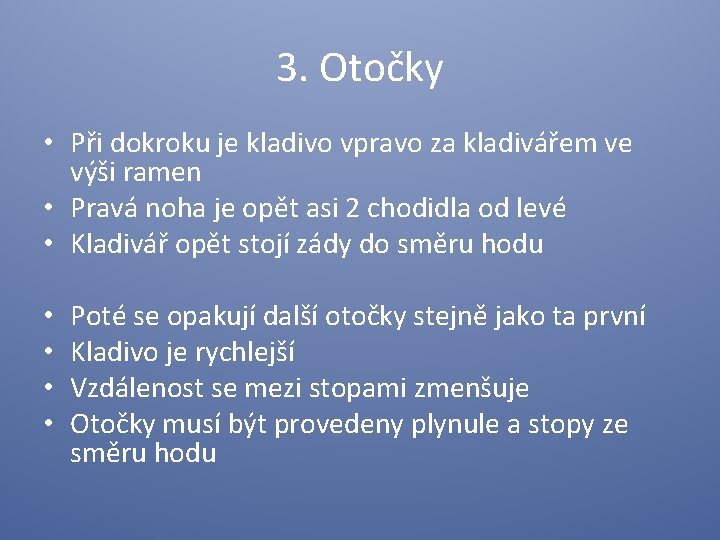 3. Otočky

• Při dokroku je kladivo vpravo za kladivářem ve výši ramen
• Pravá noha je opět asi 2 chodidla od levé
• Kladivář opět stojí zády do směru hodu

• Poté se opakují další otočky stejně jako ta první
• Kladivo je rychlejší
• Vzdálenost se mezi stopami zmenšuje
• Otočky musí být provedeny plynule a stopy ze směru hodu